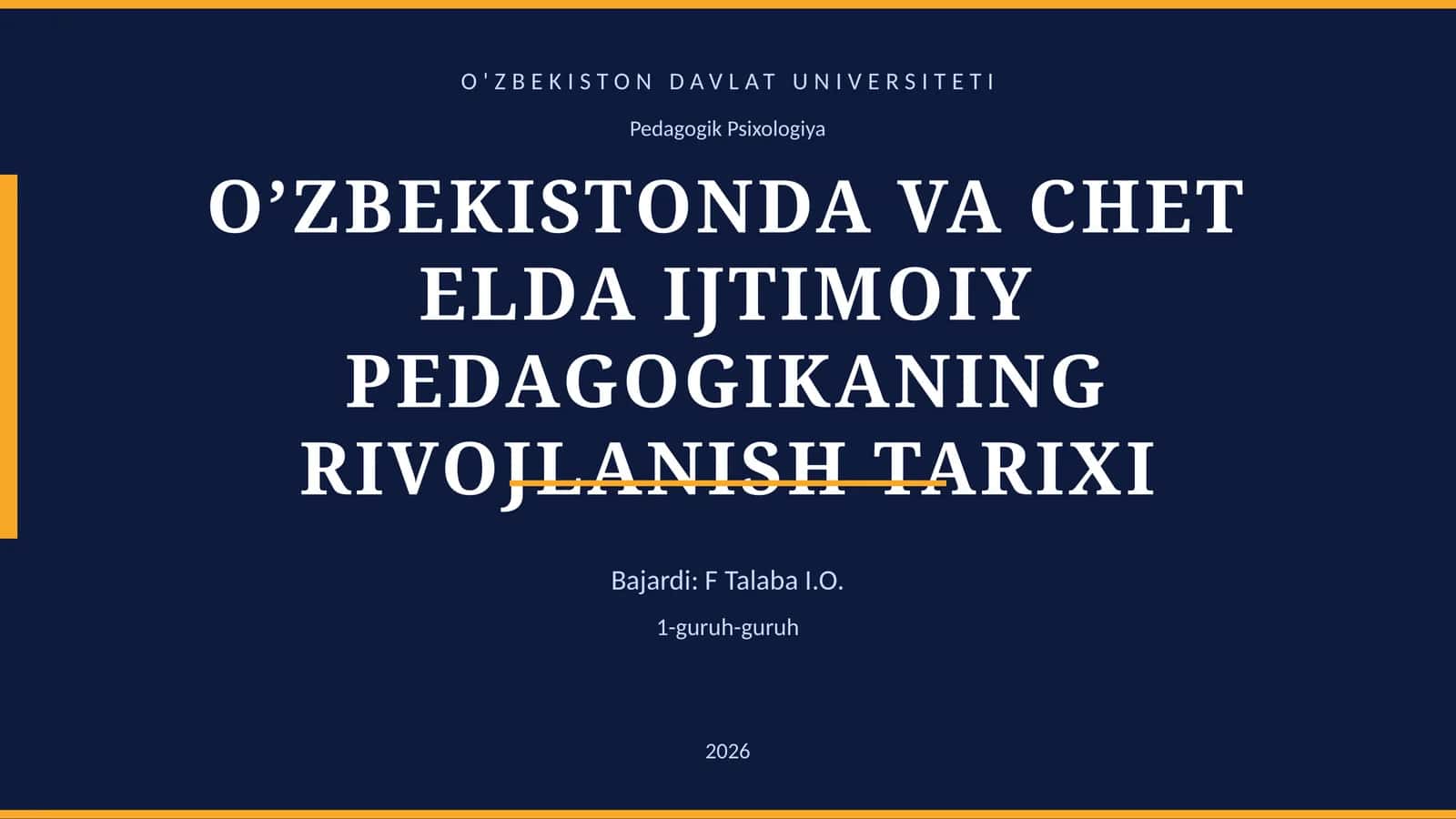 O'ZBEKISTON DAVLAT UNIVERSITETI

Pedagogik Psixologiya

O’ZBEKISTONDA VA CHET ELDA IJTIMOIY PEDAGOGIKANING RIVOJLANISH TARIXI

Bajardi: F Talaba I.O.

1-guruh-guruh

2026